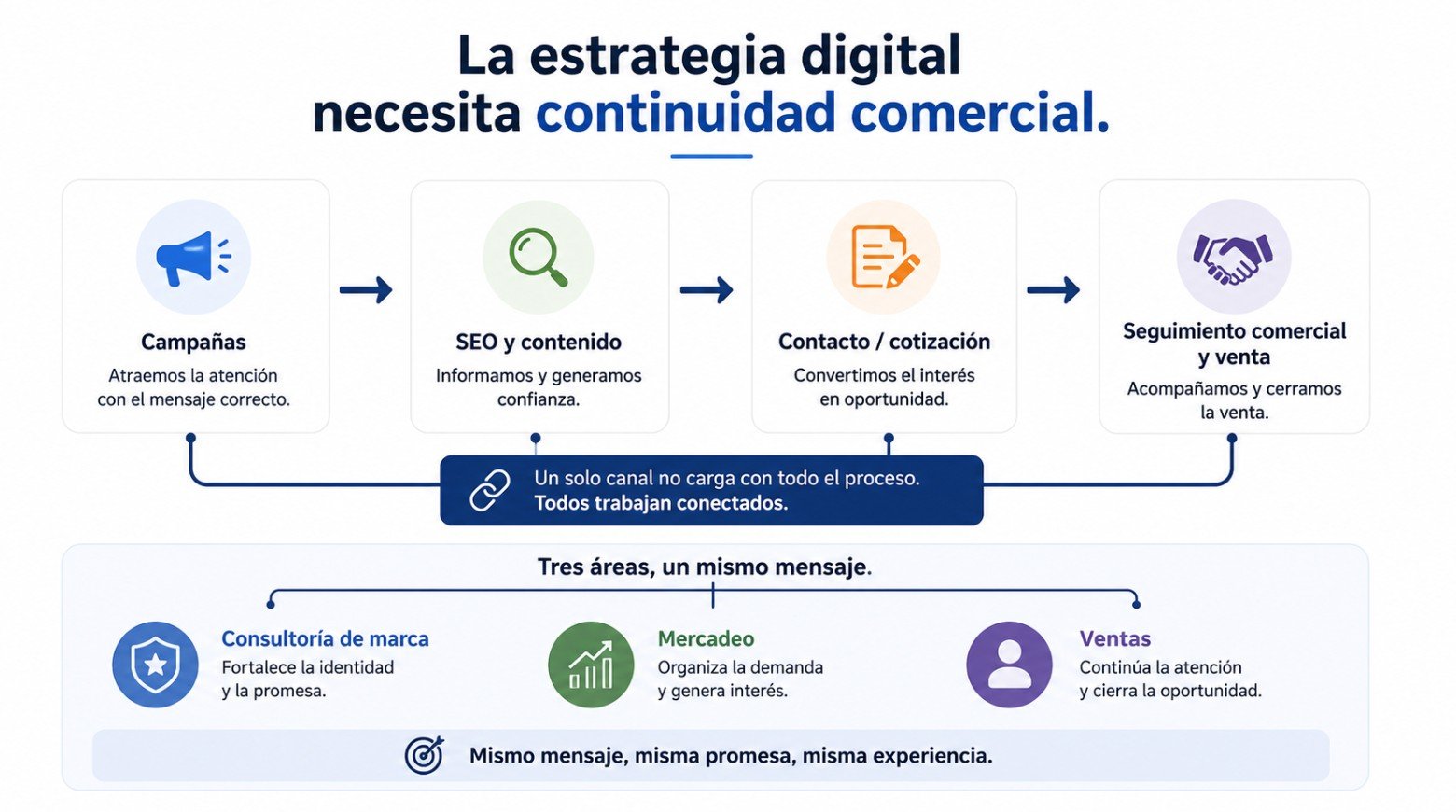 La estrategia digital necesita continuidad comercial.

Campañas
Atraemos la atención con el mensaje correcto.

SEO y contenido
Informamos y generamos confianza.

Contacto / cotización
Convertimos el interés en oportunidad.

Seguimiento comercial y venta
Acompañamos y cerramos la venta.

Un solo canal no carga con todo el proceso.
Todos trabajan conectados.

Tres áreas, un mismo mensaje.

Consultoría de marca
Fortalece la identidad y la promesa.

Mercadeo
Organiza la demanda y genera interés.

Ventas
Continúa la atención y cierra la oportunidad.

Mismo mensaje, misma promesa, misma experiencia.